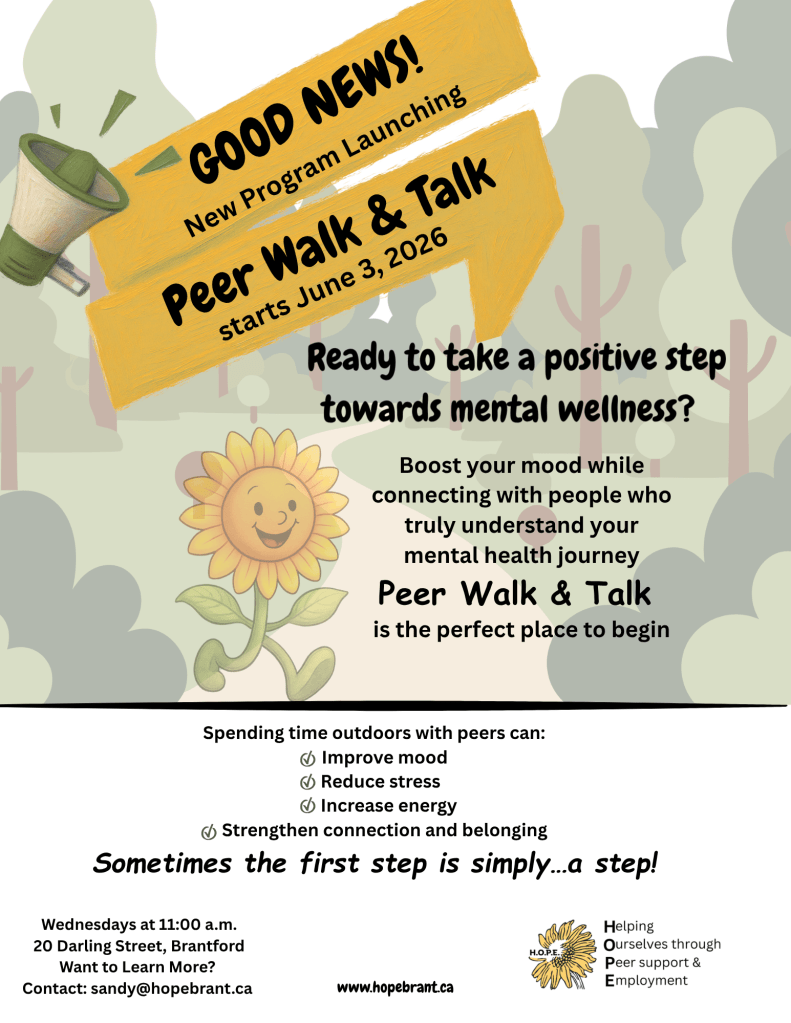 GOOD NEWS!
New Program Launching
Peer Walk & Talk
starts June 3, 2026

Ready to take a positive step towards mental wellness?

Boost your mood while connecting with people who truly understand your mental health journey

Peer Walk & Talk
is the perfect place to begin

Spending time outdoors with peers can:
✓ Improve mood
✓ Reduce stress
✓ Increase energy
✓ Strengthen connection and belonging

Sometimes the first step is simply...a step!

Wednesdays at 11:00 a.m.
20 Darling Street, Brantford
Want to Learn More?
Contact: sandy@hopebrant.ca

www.hopebrant.ca

H.O.P.E.
Helping
Ourselves through
Peer support &
Employment